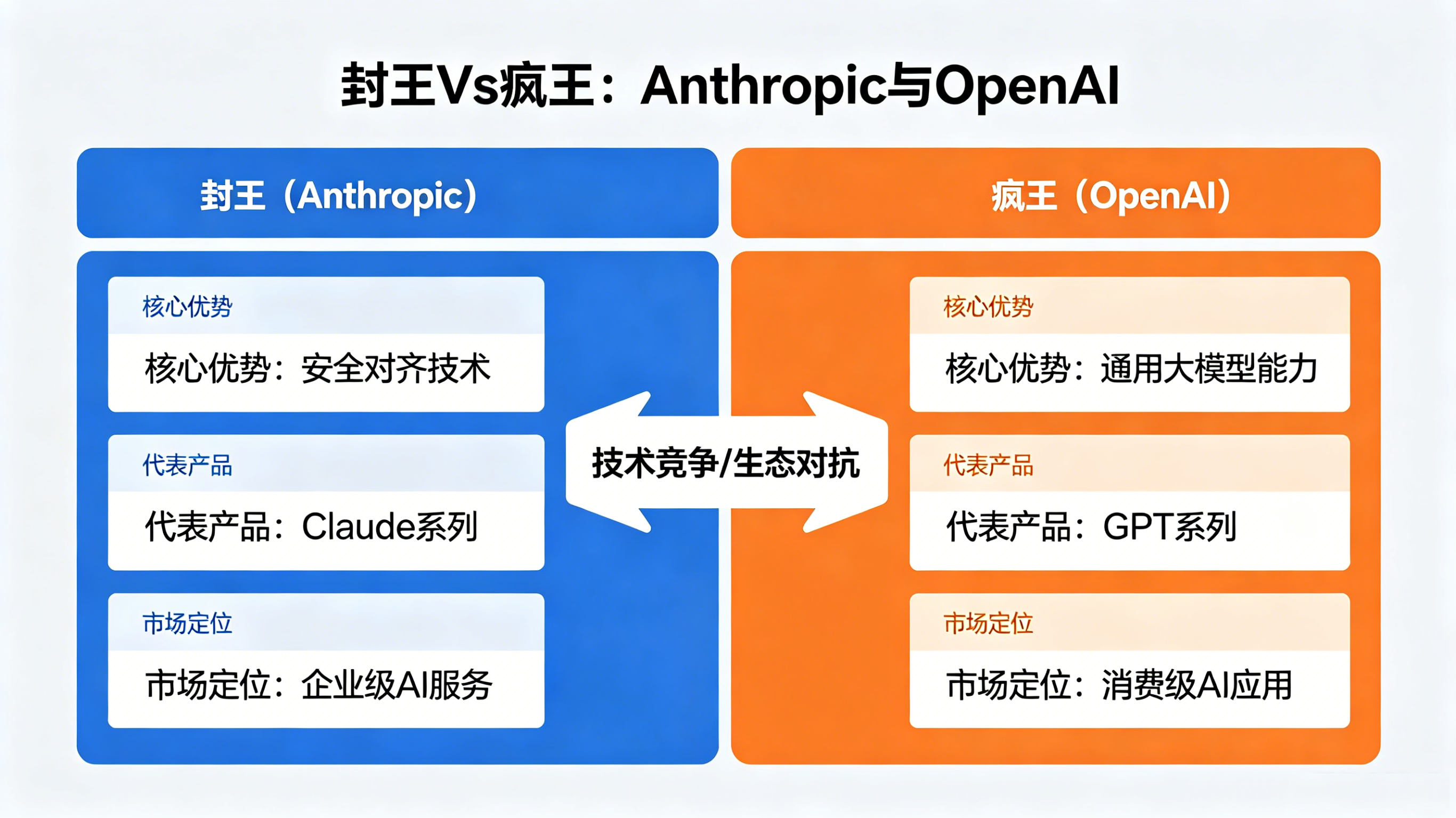 封王Vs疯王：Anthropic与OpenAI

封王（Anthropic）

核心优势

核心优势：安全对齐技术

代表产品

代表产品：Claude系列

市场定位

市场定位：企业级AI服务

技术竞争/生态对抗

疯王（OpenAI）

核心优势

核心优势：通用大模型能力

代表产品

代表产品：GPT系列

市场定位

市场定位：消费级AI应用